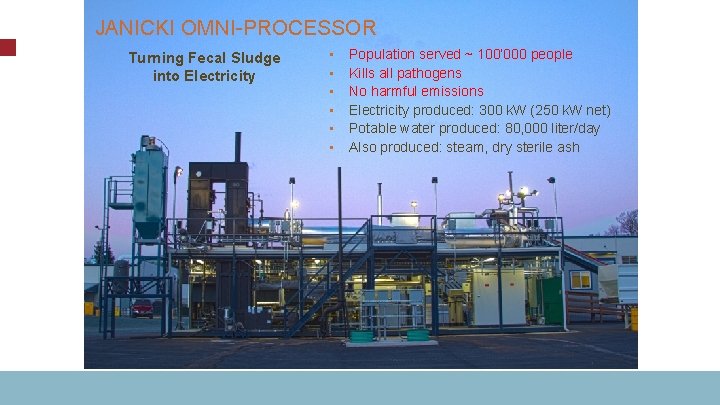 JANICKI OMNI-PROCESSOR

Turning Fecal Sludge into Electricity

- Population served ~ 100'000 people
- Kills all pathogens
- No harmful emissions
- Electricity produced: 300 kW (250 kW net)
- Potable water produced: 80,000 liter/day
- Also produced: steam, dry sterile ash